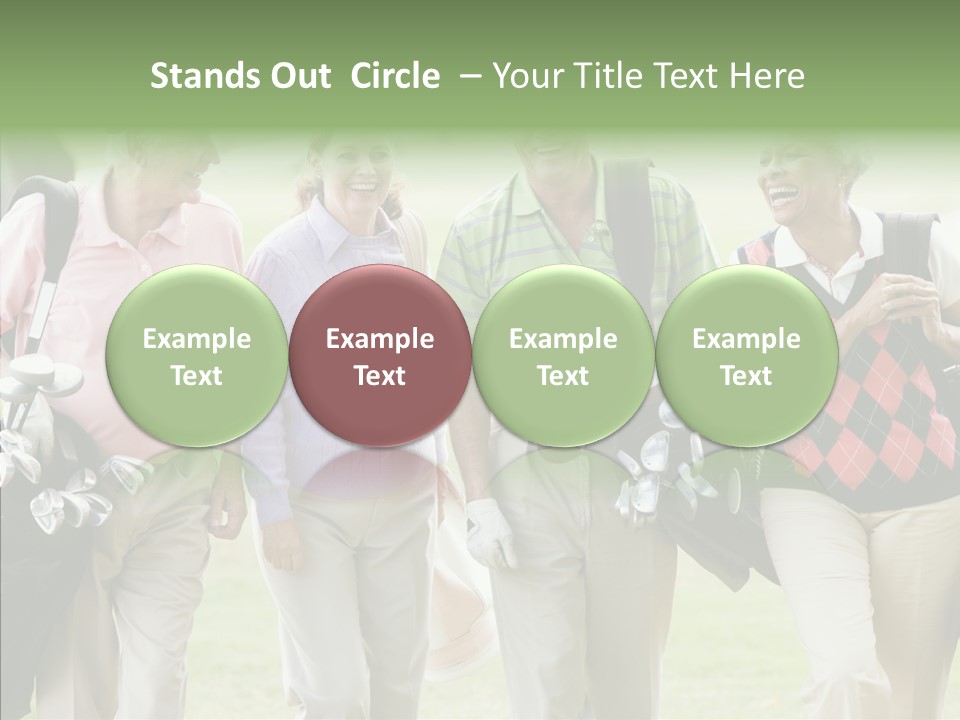 Stands Out Circle – Your Title Text Here

Example Text

Example Text

Example Text

Example Text